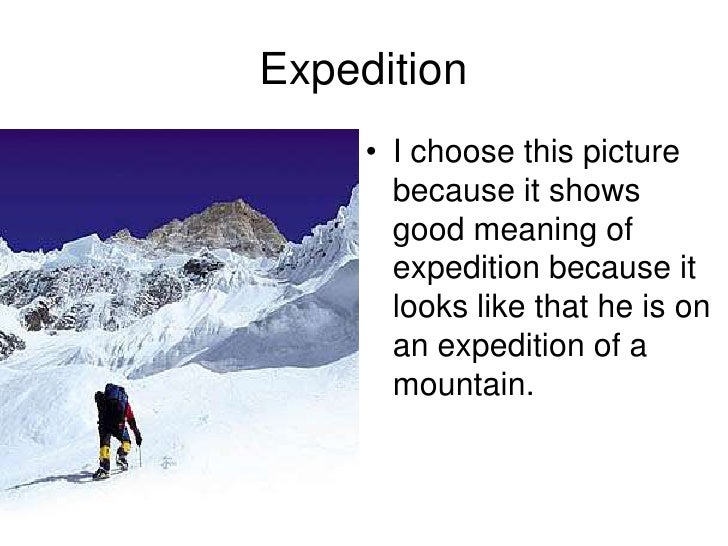 Expedition

• I choose this picture because it shows good meaning of expedition because it looks like that he is on an expedition of a mountain.